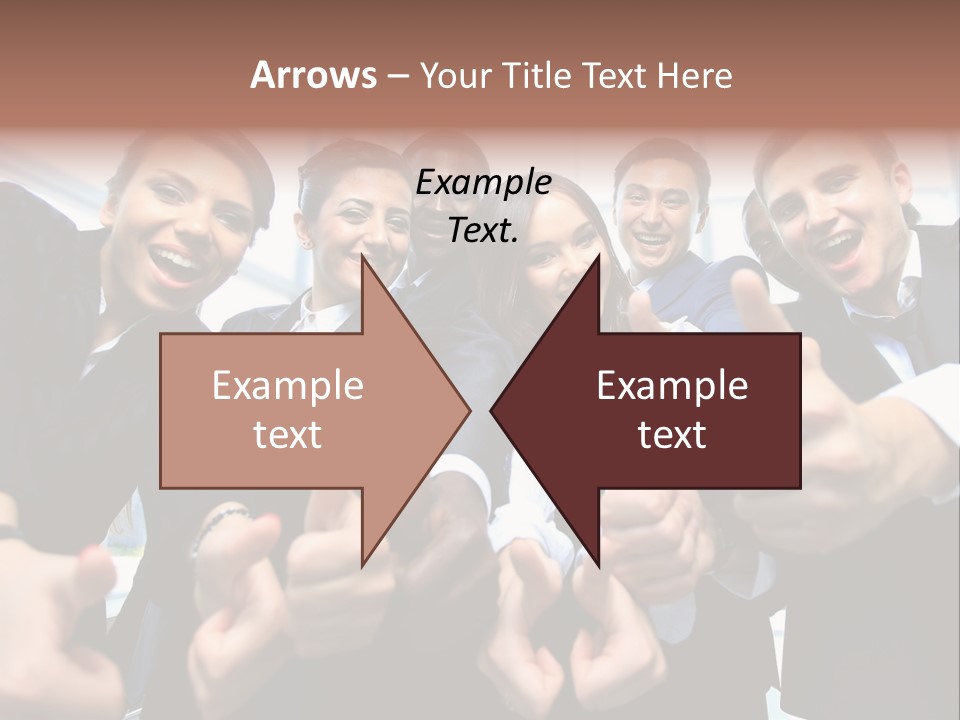 Arrows – Your Title Text Here

Example Text.

Example text

Example text